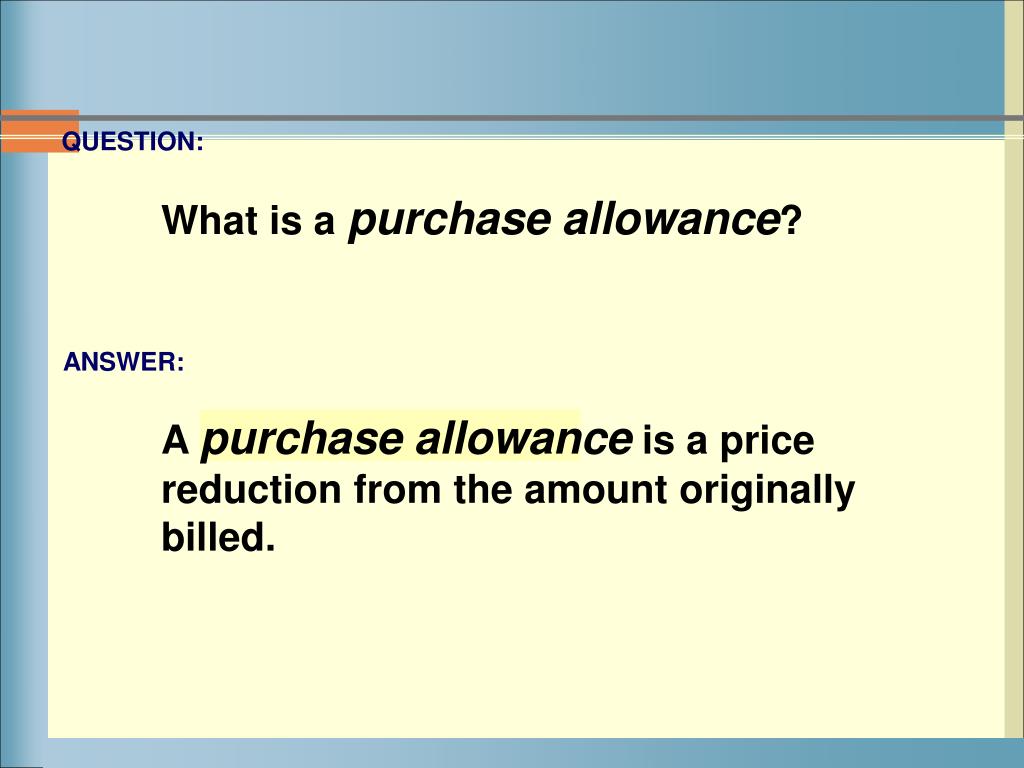 QUESTION:

What is a purchase allowance?

ANSWER:

A purchase allowance is a price reduction from the amount originally billed.